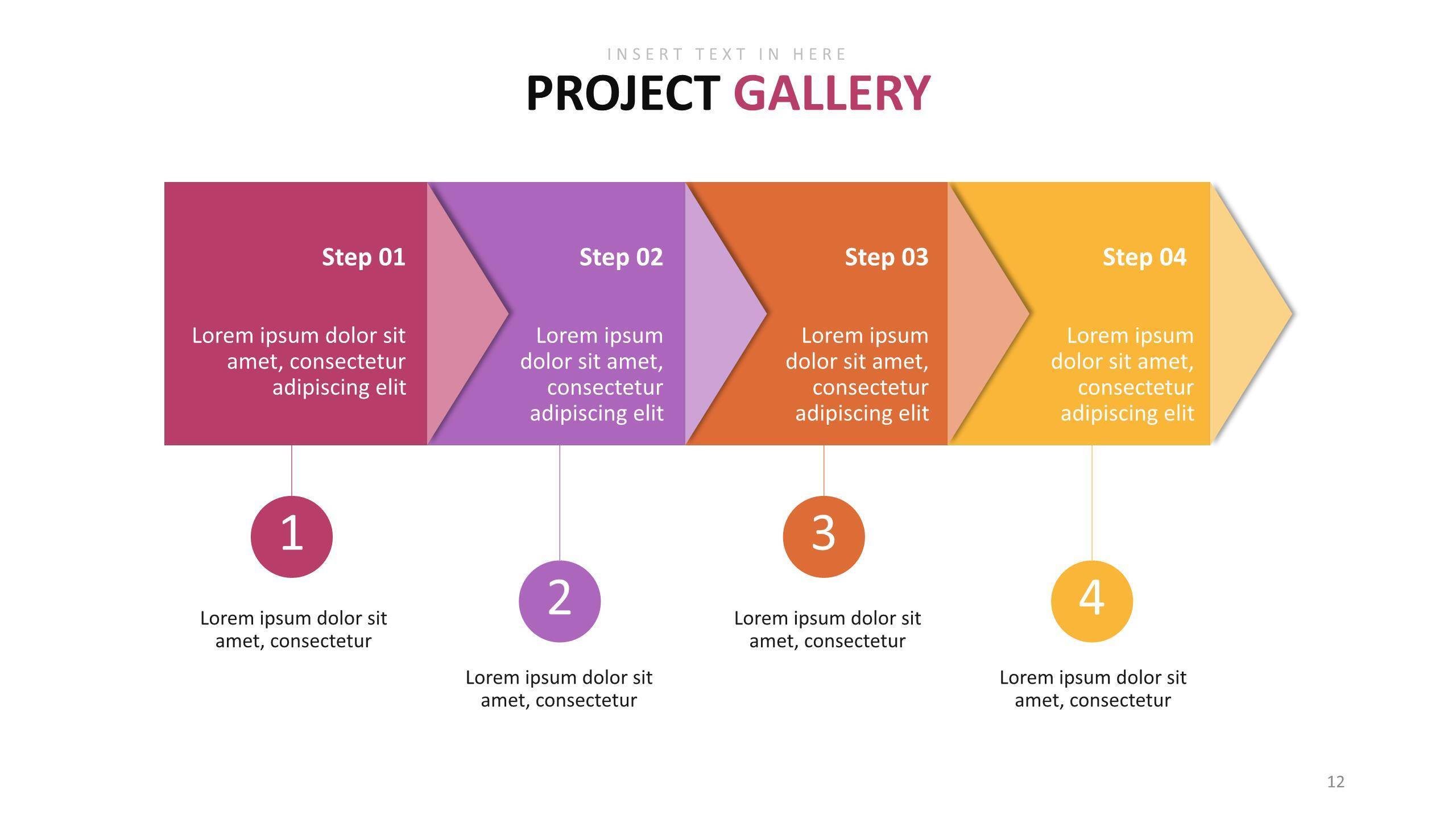 INSERT TEXT IN HERE

PROJECT GALLERY

Step 01

Lorem ipsum dolor sit amet, consectetur adipiscing elit

Step 02

Lorem ipsum dolor sit amet, consectetur adipiscing elit

Step 03

Lorem ipsum dolor sit amet, consectetur adipiscing elit

Step 04

Lorem ipsum dolor sit amet, consectetur adipiscing elit

1

Lorem ipsum dolor sit amet, consectetur

2

Lorem ipsum dolor sit amet, consectetur

3

Lorem ipsum dolor sit amet, consectetur

4

Lorem ipsum dolor sit amet, consectetur

12